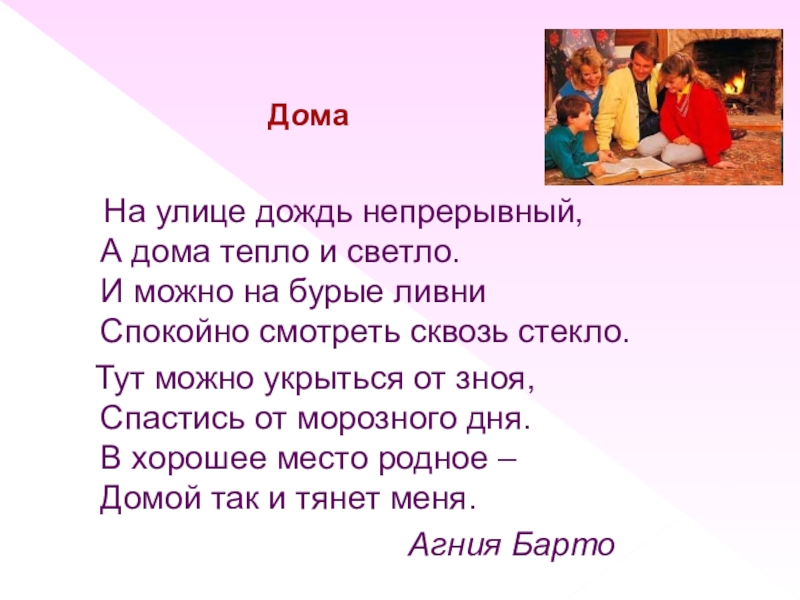 Дома

На улице дождь непрерывный,
А дома тепло и светло.
И можно на бурые ливни
Спокойно смотреть сквозь стекло.

Тут можно укрыться от зноя,
Спастись от морозного дня.
В хорошее место родное –
Домой так и тянет меня.

Агния Барто